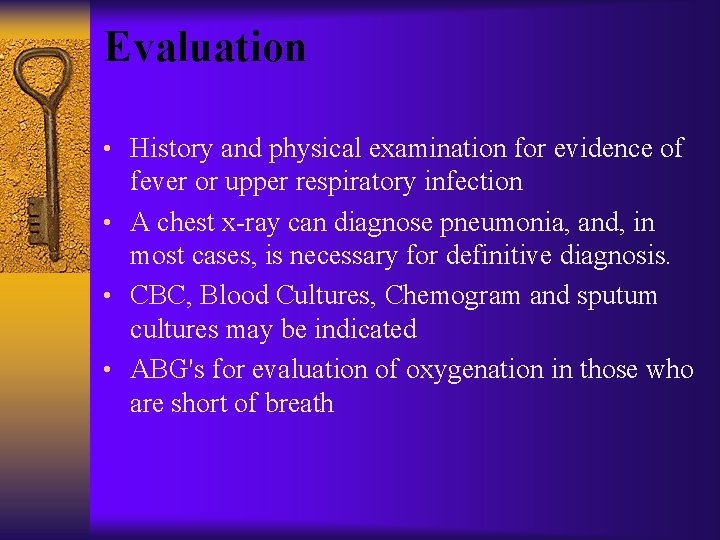 Evaluation

• History and physical examination for evidence of fever or upper respiratory infection
• A chest x-ray can diagnose pneumonia, and, in most cases, is necessary for definitive diagnosis.
• CBC, Blood Cultures, Chemogram and sputum cultures may be indicated
• ABG's for evaluation of oxygenation in those who are short of breath